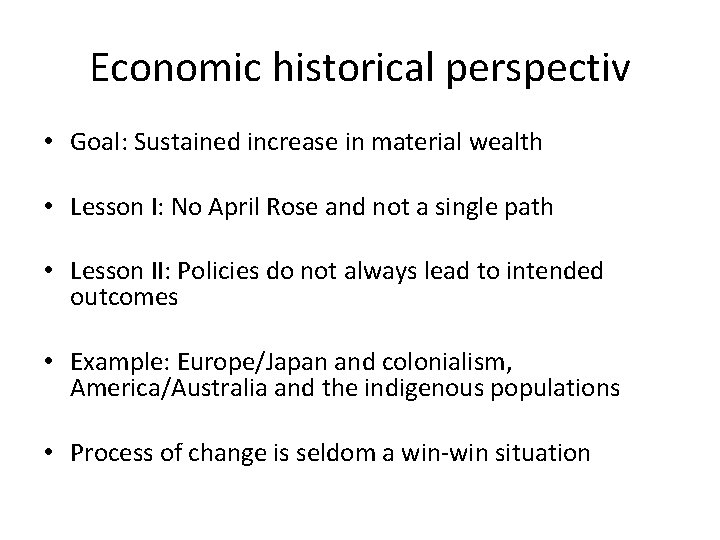 Economic historical perspectiv

• Goal: Sustained increase in material wealth

• Lesson I: No April Rose and not a single path

• Lesson II: Policies do not always lead to intended outcomes

• Example: Europe/Japan and colonialism, America/Australia and the indigenous populations

• Process of change is seldom a win-win situation